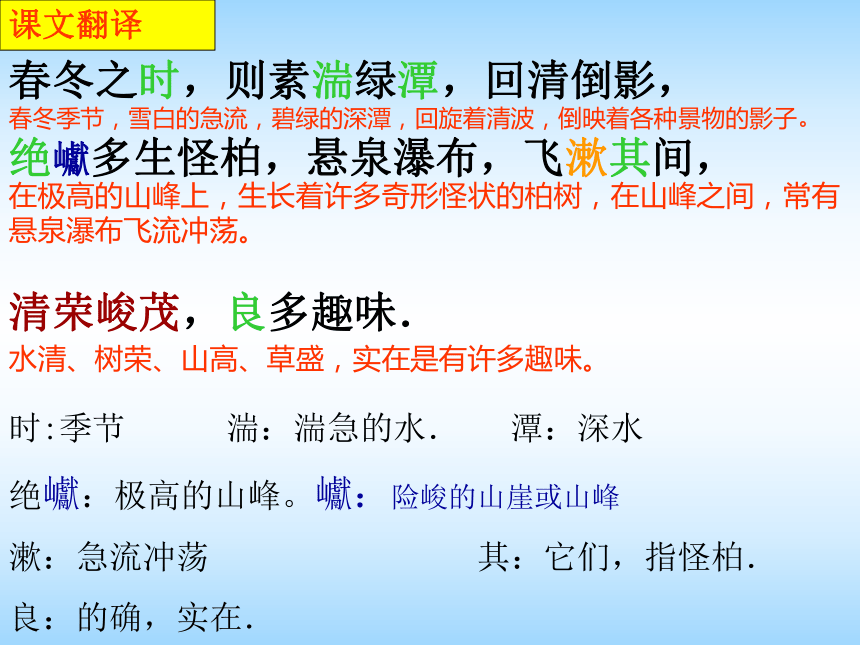 课文翻译

春冬之时，则素湍绿潭，回清倒影，
春冬季节，雪白的急流，碧绿的深潭，回旋着清波，倒映着各种景物的影子。

绝巘多生怪柏，悬泉瀑布，飞漱其间，
在极高的山峰上，生长着许多奇形怪状的柏树，在山峰之间，常有悬泉瀑布飞流冲荡。

清荣峻茂，良多趣味.
水清、树荣、山高、草盛，实在是有许多趣味。

时:季节　　湍：湍急的水.　　潭：深水

绝巘：极高的山峰。巘：险峻的山崖或山峰

漱：急流冲荡　　其：它们，指怪柏.

良：的确，实在.